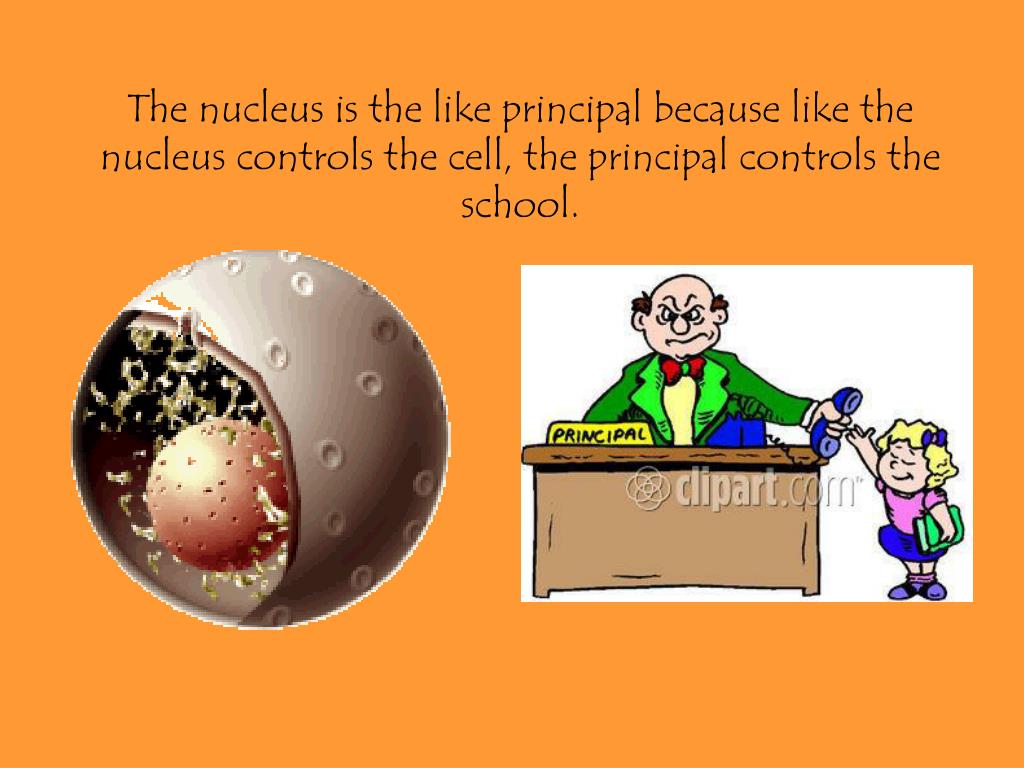 The nucleus is the like principal because like the nucleus controls the cell, the principal controls the school.

PRINCIPAL

clipart.com